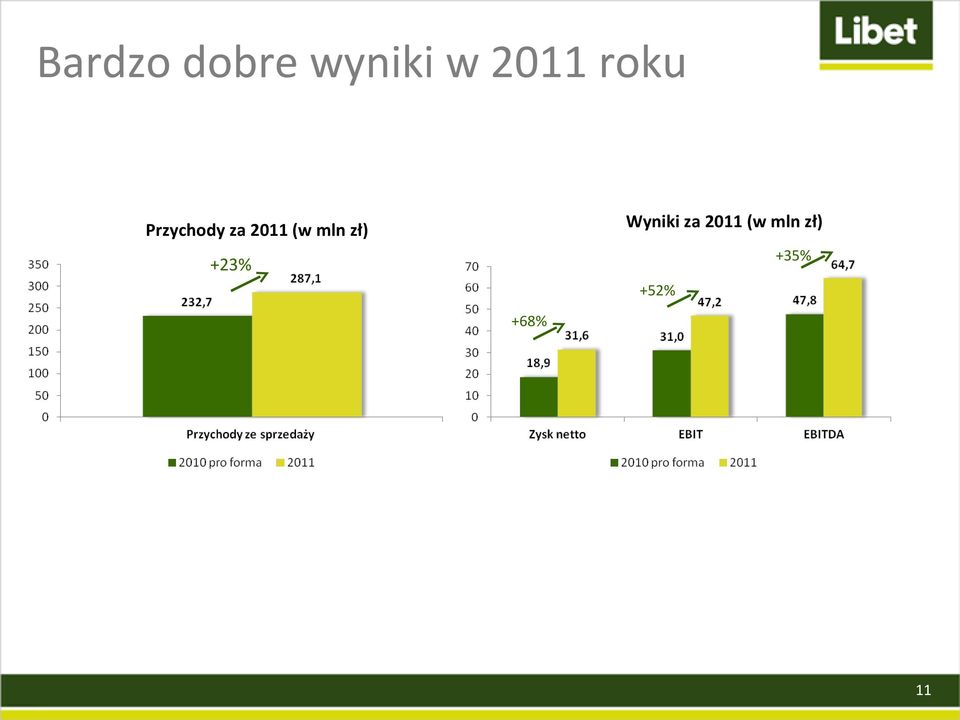 Libet

Bardzo dobre wyniki w 2011 roku

Przychody za 2011 (w mln zł)

350
300
250
200
150
100
50
0

+23%
232,7
287,1

Przychody ze sprzedaży

2010 pro forma 2011

Wyniki za 2011 (w mln zł)

70
60
50
40
30
20
10
0

+68%
18,9
31,6
+52%
31,0
47,2
+35%
47,8
64,7

Zysk netto EBIT EBITDA

2010 pro forma 2011

11